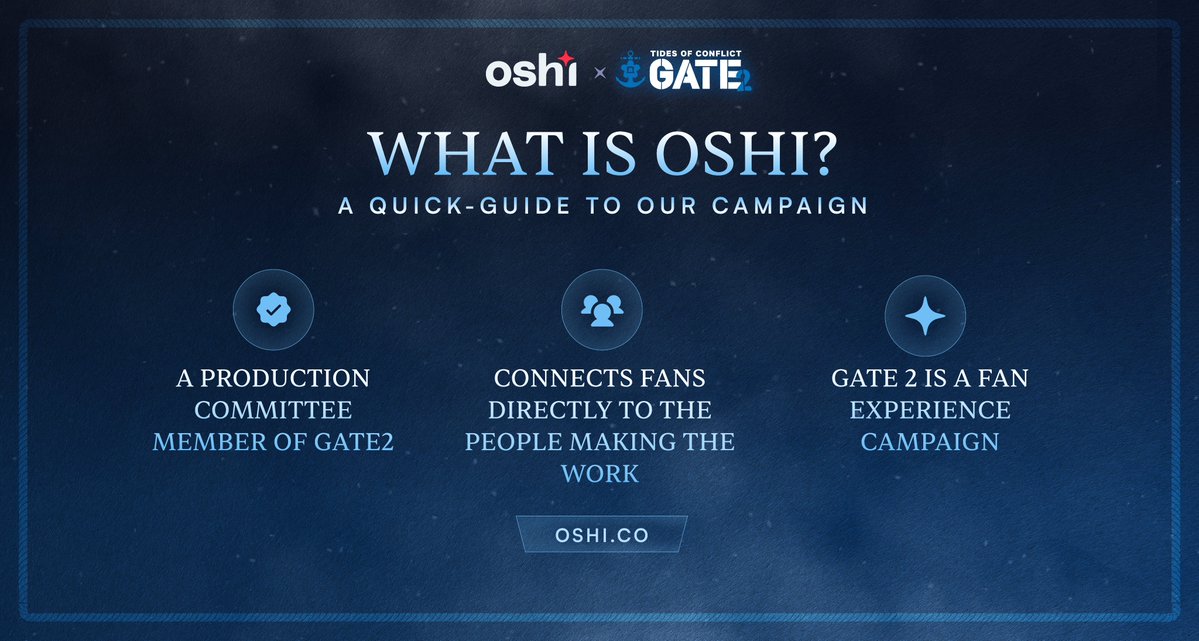 oshi × TIDES OF CONFLICT GATE 2

WHAT IS OSHI?

A QUICK-GUIDE TO OUR CAMPAIGN

A PRODUCTION COMMITTEE MEMBER OF GATE2

CONNECTS FANS DIRECTLY TO THE PEOPLE MAKING THE WORK

GATE 2 IS A FAN EXPERIENCE CAMPAIGN

OSHI.CO